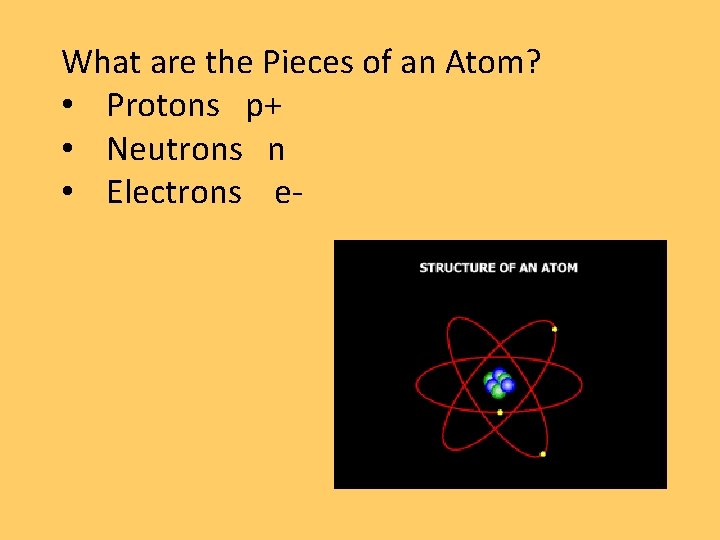 What are the Pieces of an Atom?
• Protons p+
• Neutrons n
• Electrons e-

STRUCTURE OF AN ATOM